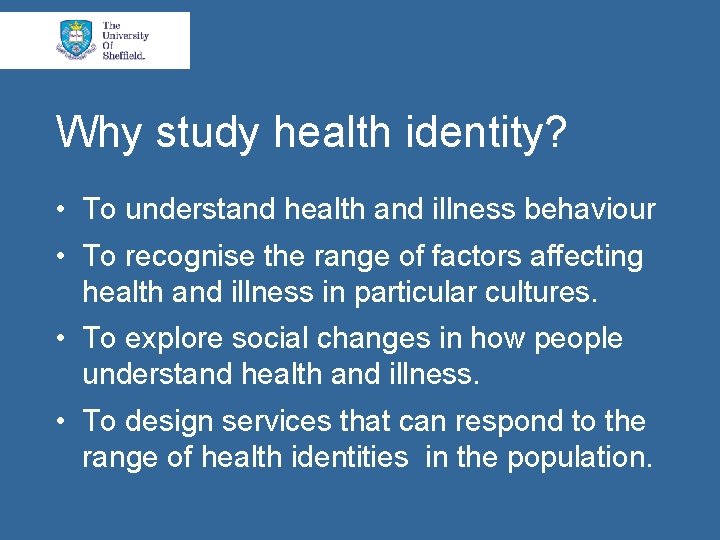 The University Of Sheffield.

Why study health identity?

• To understand health and illness behaviour

• To recognise the range of factors affecting health and illness in particular cultures.

• To explore social changes in how people understand health and illness.

• To design services that can respond to the range of health identities  in the population.